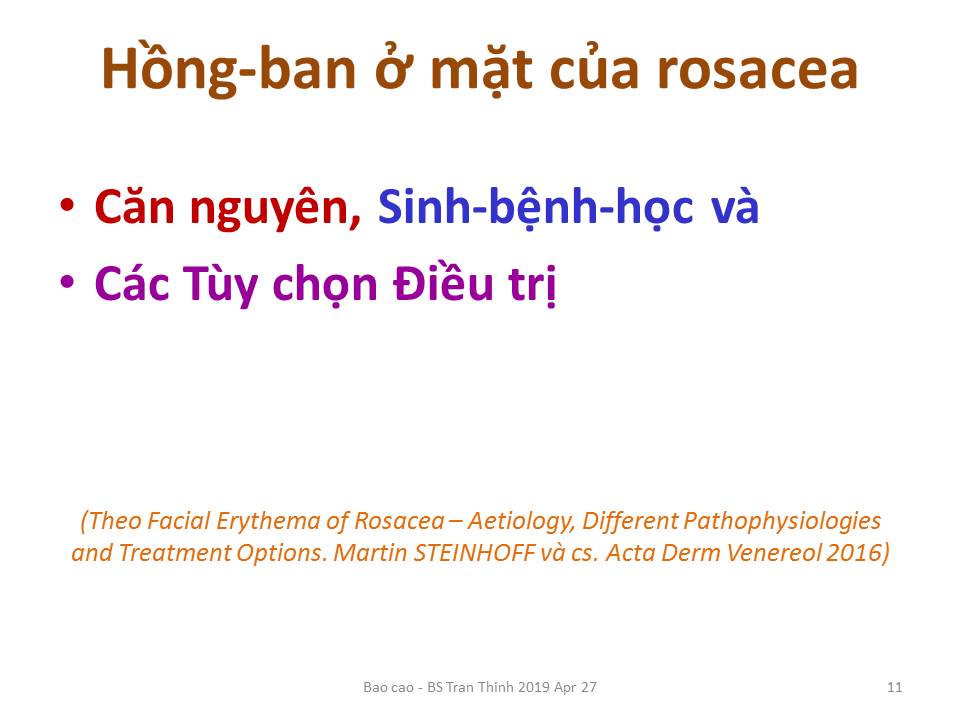 Hồng-ban ở mặt của rosacea

• Căn nguyên, Sinh-bệnh-học và
• Các Tùy chọn Điều trị

(Theo Facial Erythema of Rosacea – Aetiology, Different Pathophysiologies and Treatment Options. Martin STEINHOFF và cs. Acta Derm Venereol 2016)

Bao cao - BS Tran Thinh 2019 Apr 27

11